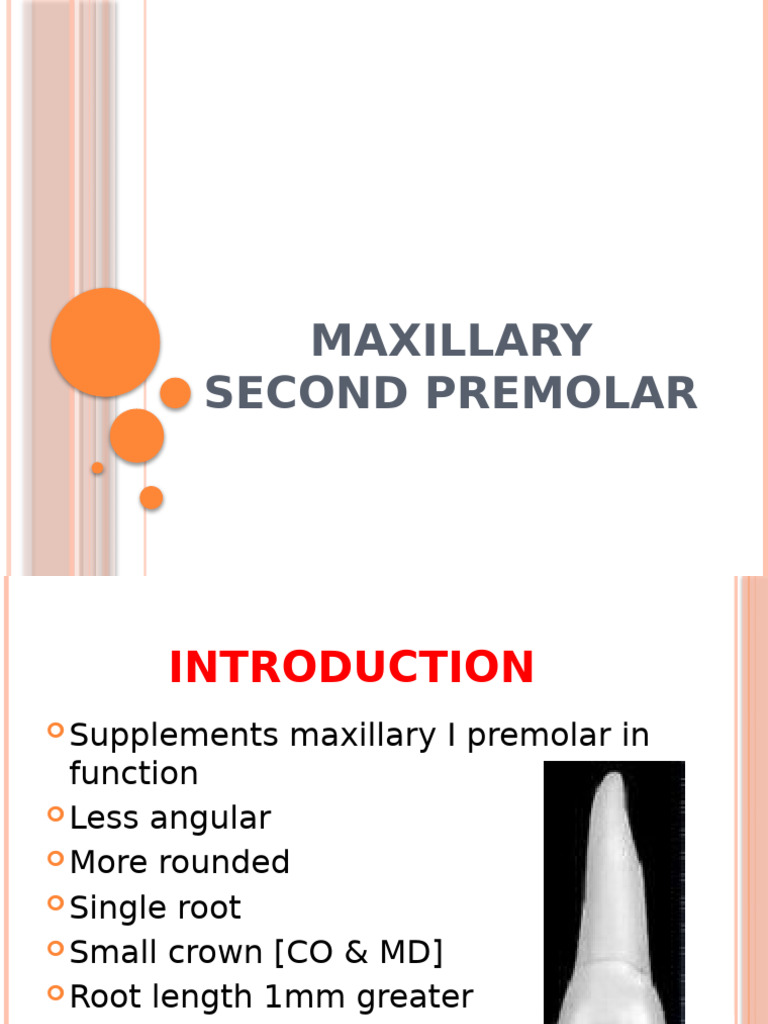 MAXILLARY SECOND PREMOLAR

INTRODUCTION

Supplements maxillary I premolar in function

Less angular

More rounded

Single root

Small crown [CO & MD]

Root length 1mm greater